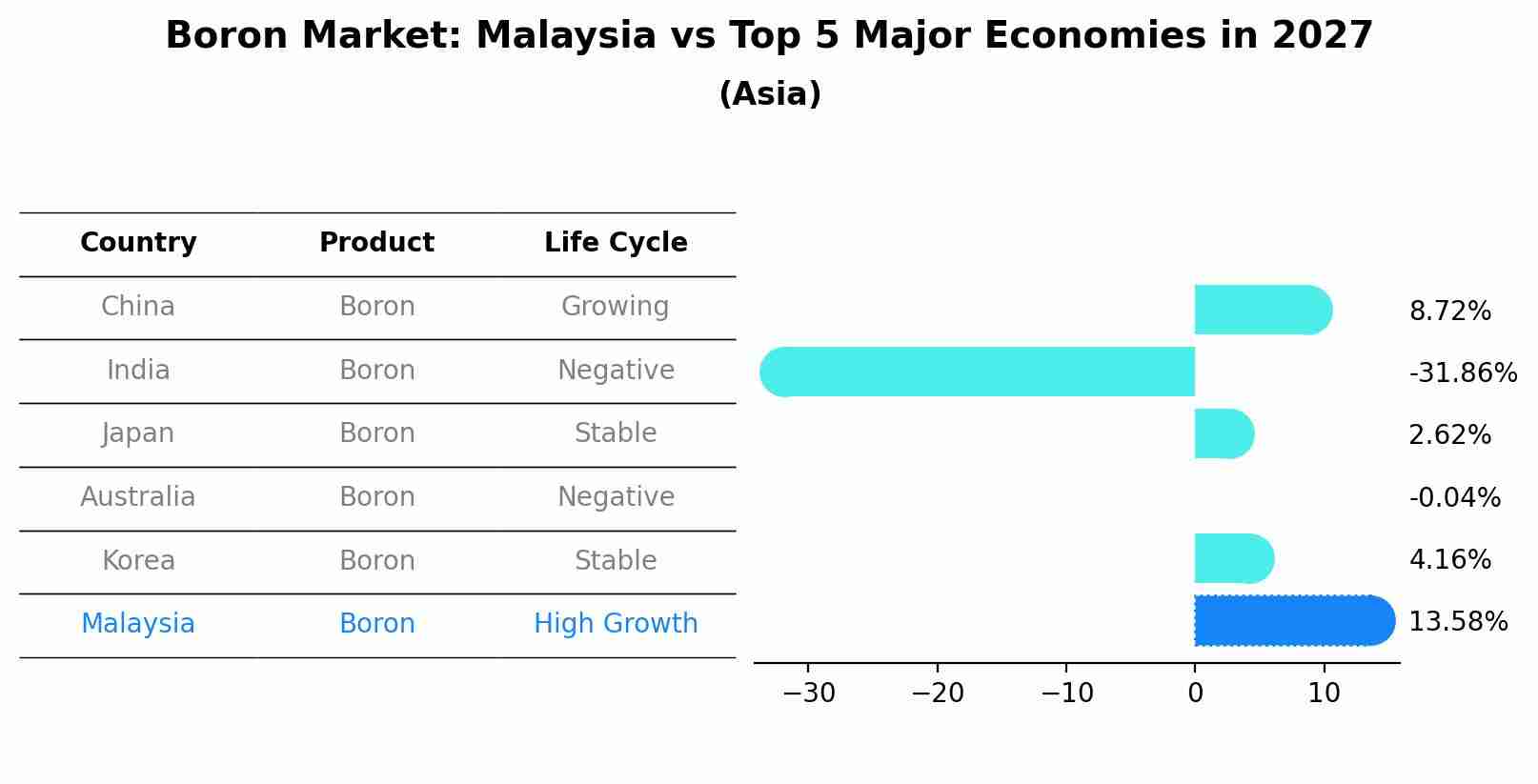 Boron Market: Malaysia vs Top 5 Major Economies in 2027
(Asia)

| Country | Product | Life Cycle |
|---|---|---|
| China | Boron | Growing |
| India | Boron | Negative |
| Japan | Boron | Stable |
| Australia | Boron | Negative |
| Korea | Boron | Stable |
| Malaysia | Boron | High Growth |

8.72%
-31.86%
2.62%
-0.04%
4.16%
13.58%

−30 −20 −10 0 10